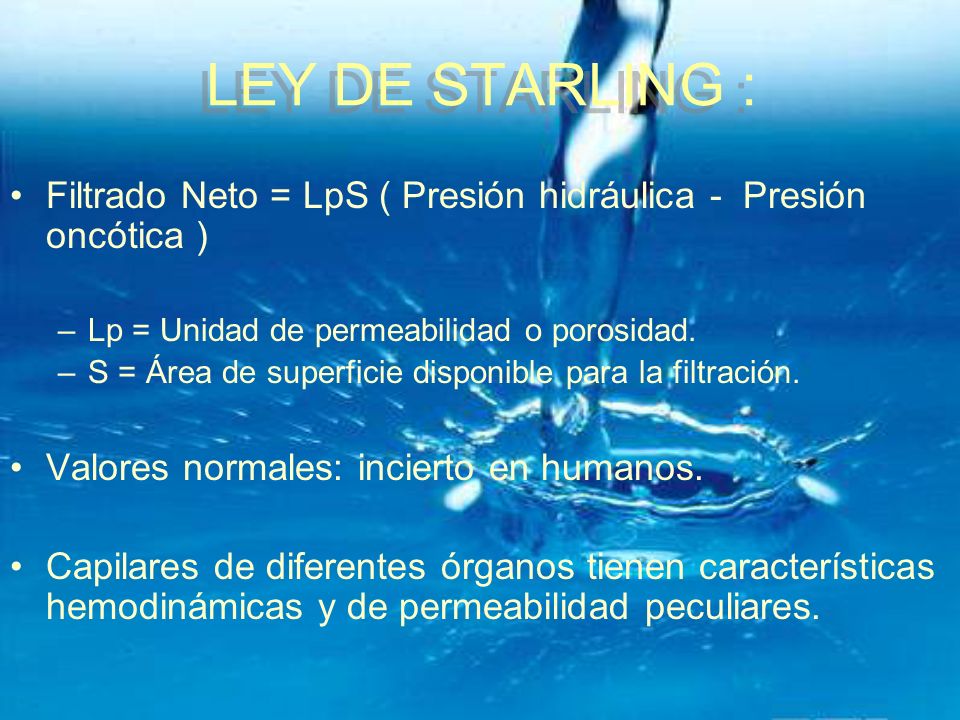 LEY DE STARLING :

• Filtrado Neto = LpS ( Presión hidráulica - Presión oncótica )

– Lp = Unidad de permeabilidad o porosidad.
– S = Área de superficie disponible para la filtración.

• Valores normales: incierto en humanos.

• Capilares de diferentes órganos tienen características hemodinámicas y de permeabilidad peculiares.